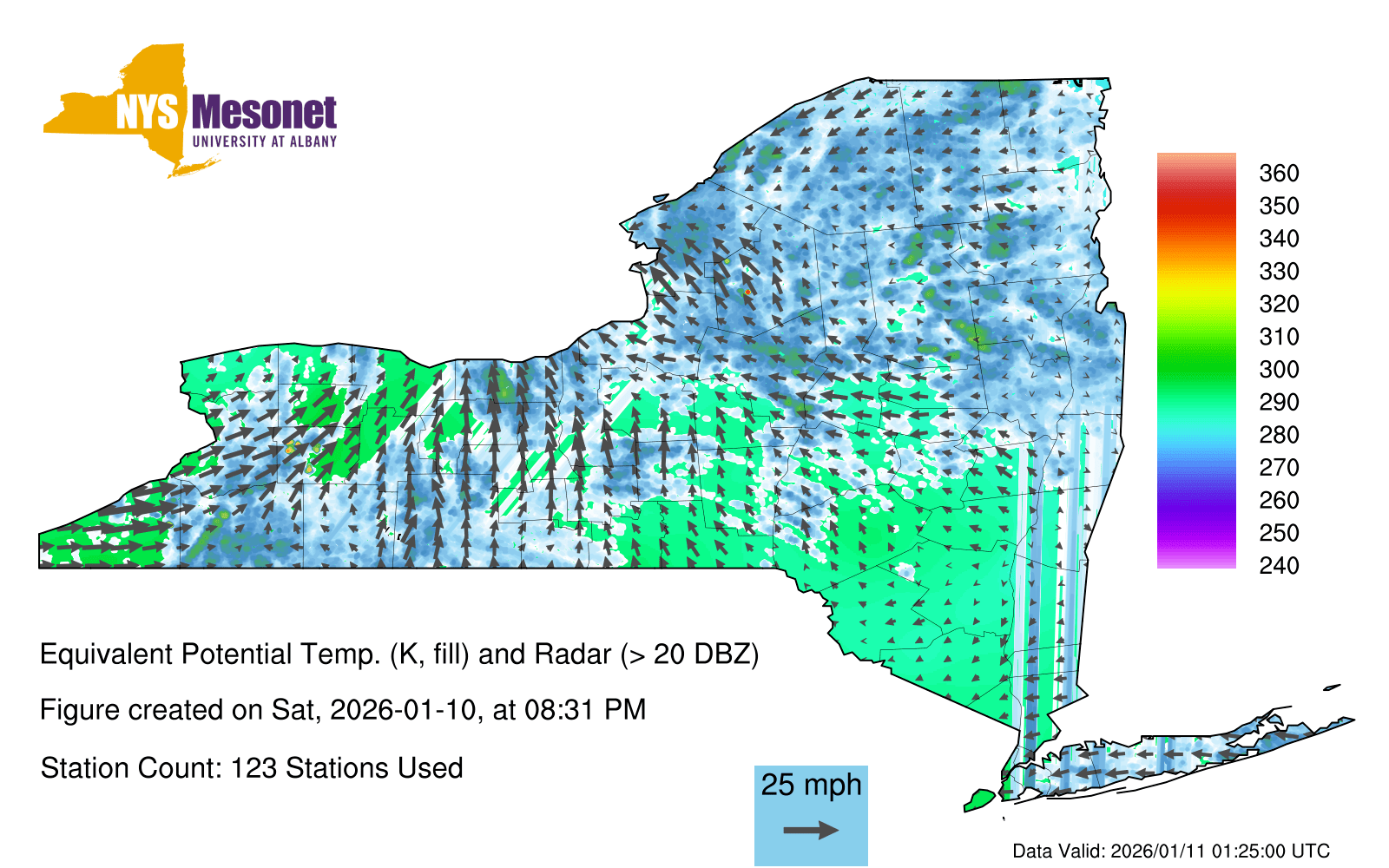 NYS Mesonet
UNIVERSITY AT ALBANY

360
350
340
330
320
310
300
290
280
270
260
250
240

Equivalent Potential Temp. (K, fill) and Radar (> 20 DBZ)

Figure created on Sat, 2026-01-10, at 08:31 PM

Station Count: 123 Stations Used

25 mph

Data Valid: 2026/01/11 01:25:00 UTC